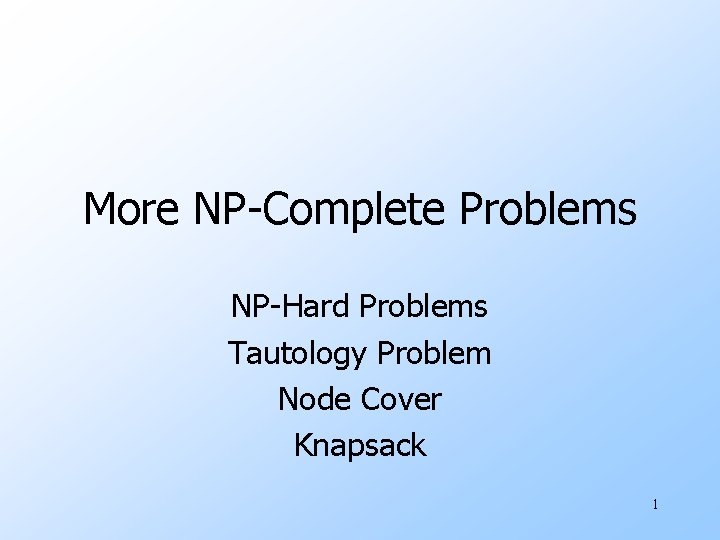 More NP-Complete Problems

NP-Hard Problems
Tautology Problem
Node Cover
Knapsack

1